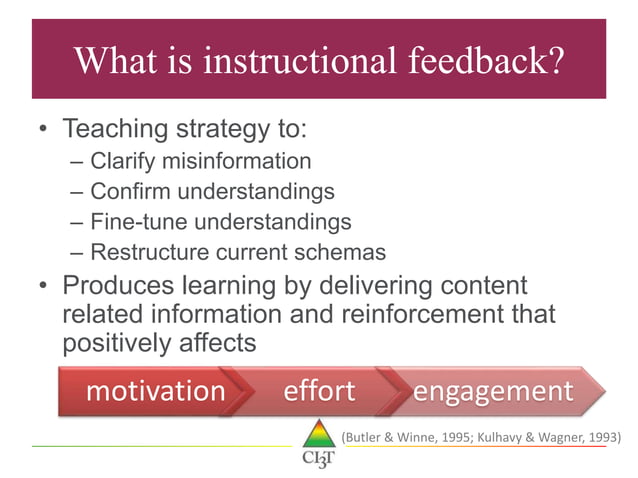 What is instructional feedback?

• Teaching strategy to:
– Clarify misinformation
– Confirm understandings
– Fine-tune understandings
– Restructure current schemas

• Produces learning by delivering content related information and reinforcement that positively affects

motivation effort engagement

(Butler & Winne, 1995; Kulhavy & Wagner, 1993)

CI3T